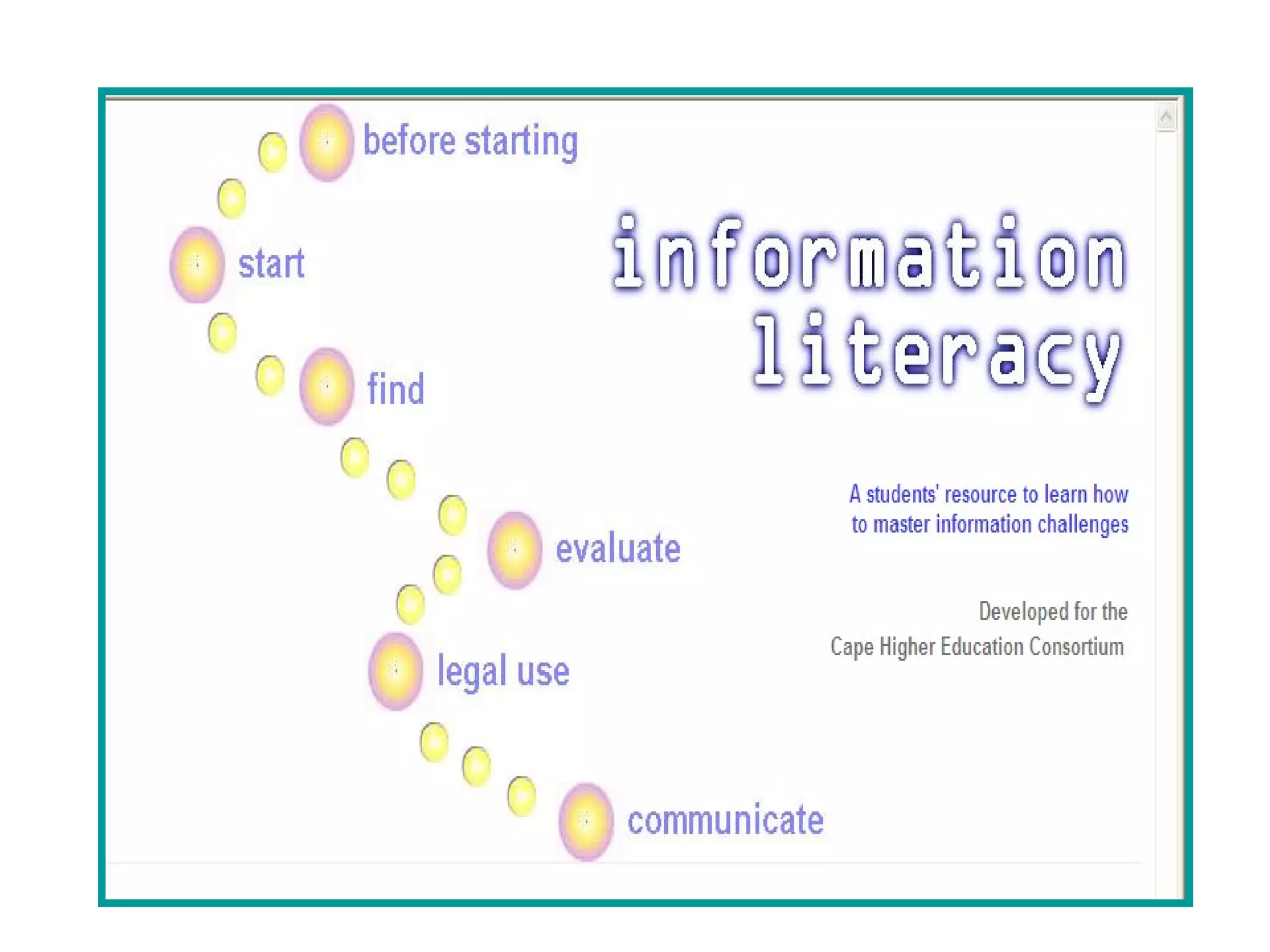 before starting

start

find

evaluate

legal use

communicate

information literacy

A students' resource to learn how to master information challenges

Developed for the Cape Higher Education Consortium